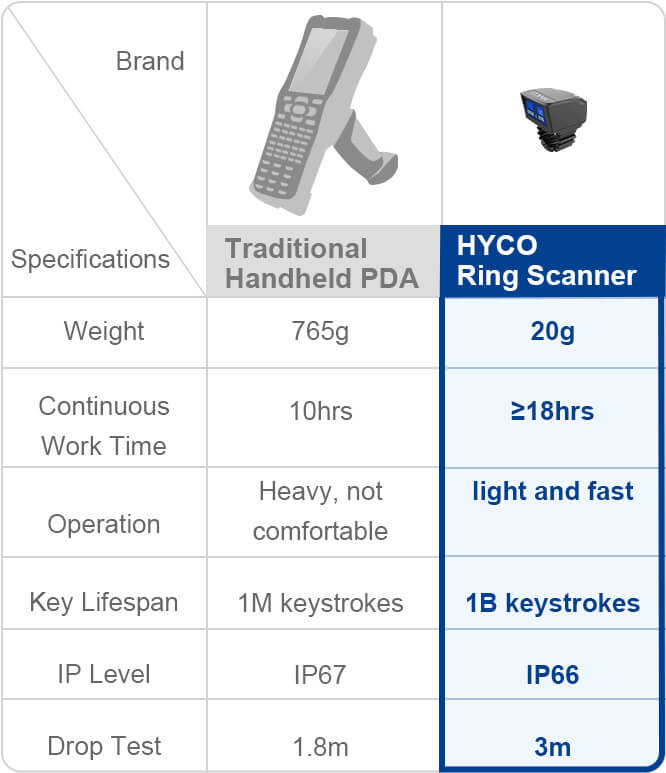 | Brand / Specifications | Traditional Handheld PDA | HYCO Ring Scanner |
|---|---|---|
| Weight | 765g | 20g |
| Continuous Work Time | 10hrs | ≥18hrs |
| Operation | Heavy, not comfortable | light and fast |
| Key Lifespan | 1M keystrokes | 1B keystrokes |
| IP Level | IP67 | IP66 |
| Drop Test | 1.8m | 3m |